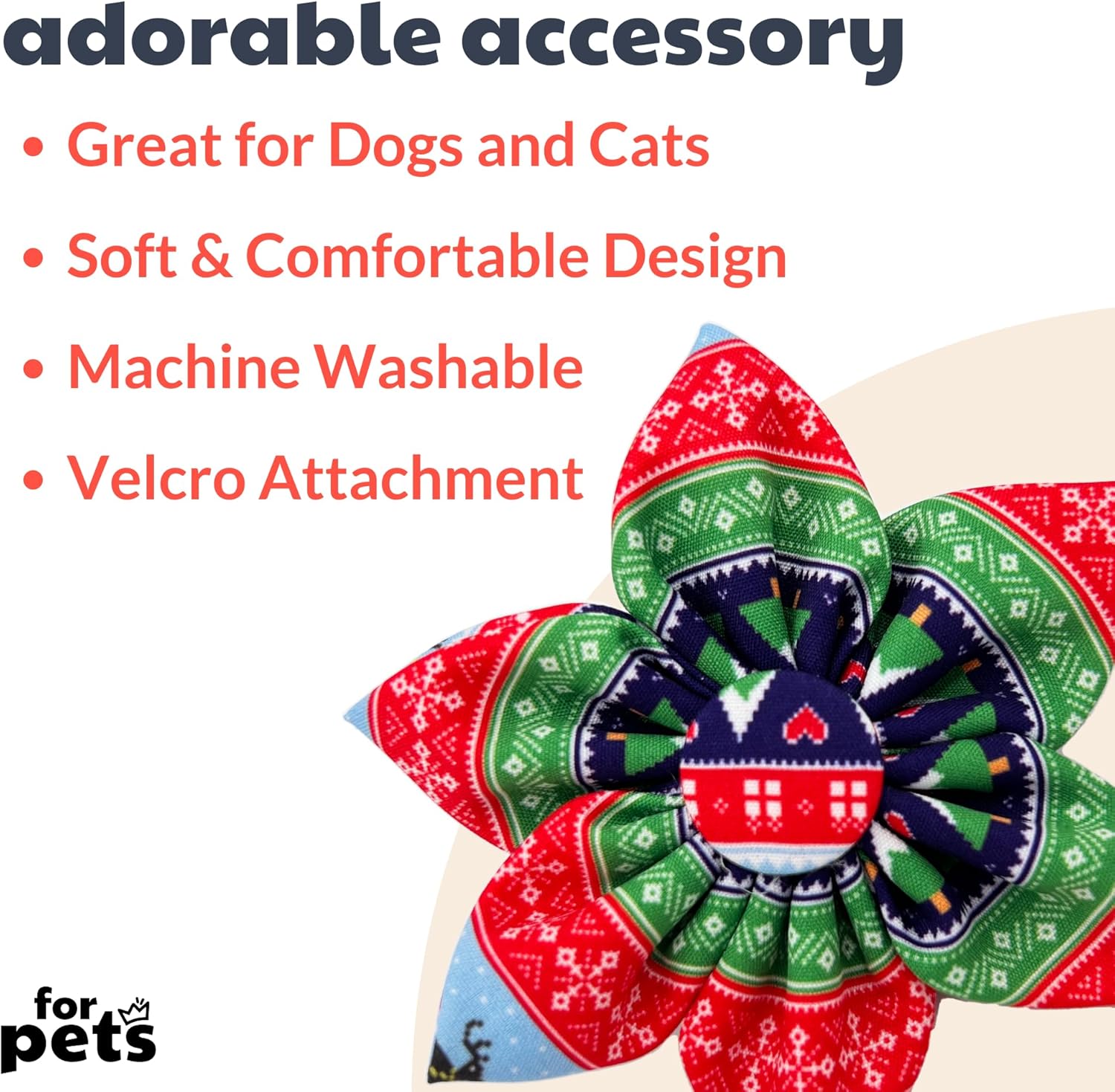 adorable accessory

• Great for Dogs and Cats

• Soft & Comfortable Design

• Machine Washable

• Velcro Attachment

for pets